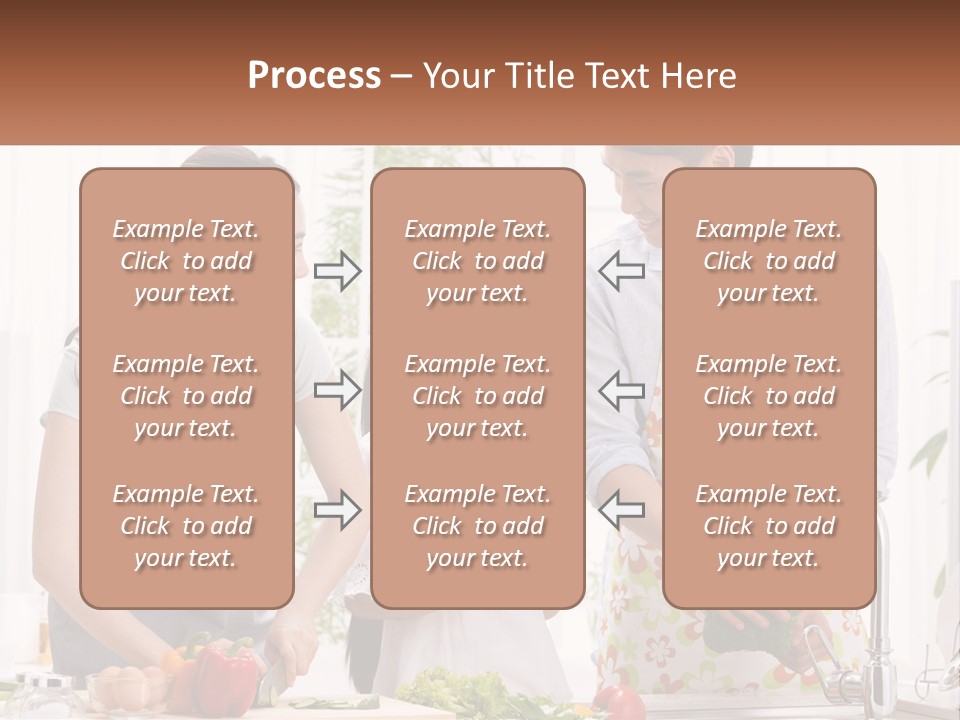 Process – Your Title Text Here

Example Text. Click to add your text.

Example Text. Click to add your text.

Example Text. Click to add your text.

Example Text. Click to add your text.

Example Text. Click to add your text.

Example Text. Click to add your text.

Example Text. Click to add your text.

Example Text. Click to add your text.

Example Text. Click to add your text.